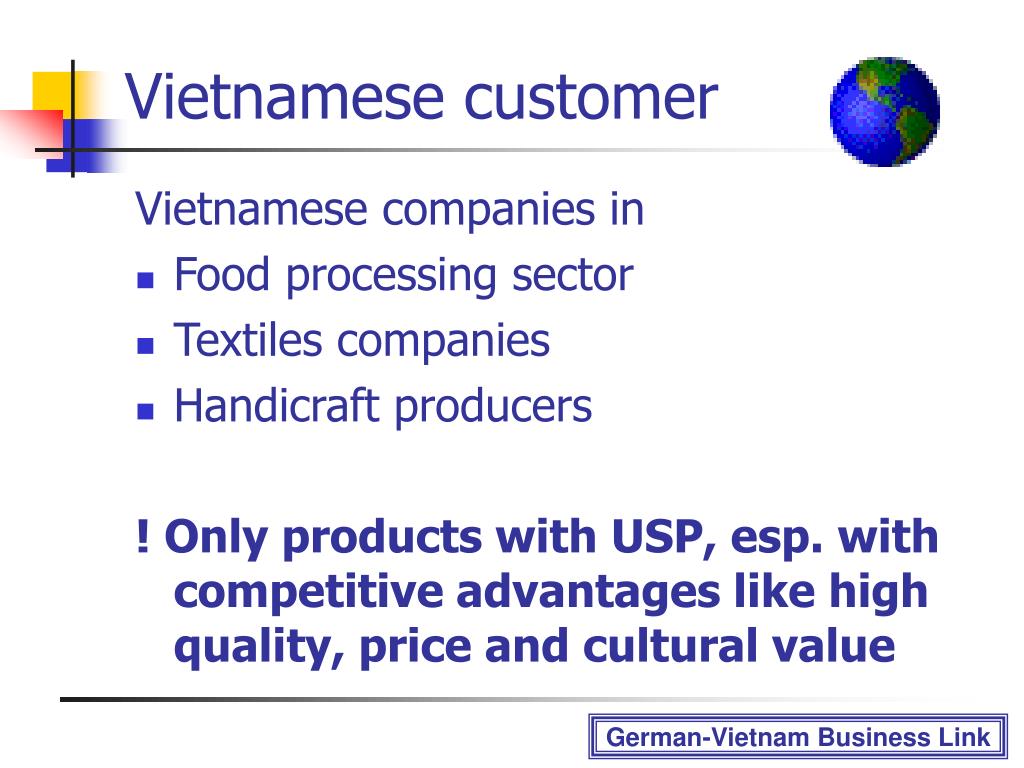 Vietnamese customer

Vietnamese companies in

- Food processing sector
- Textiles companies
- Handicraft producers

! Only products with USP, esp. with competitive advantages like high quality, price and cultural value

German-Vietnam Business Link